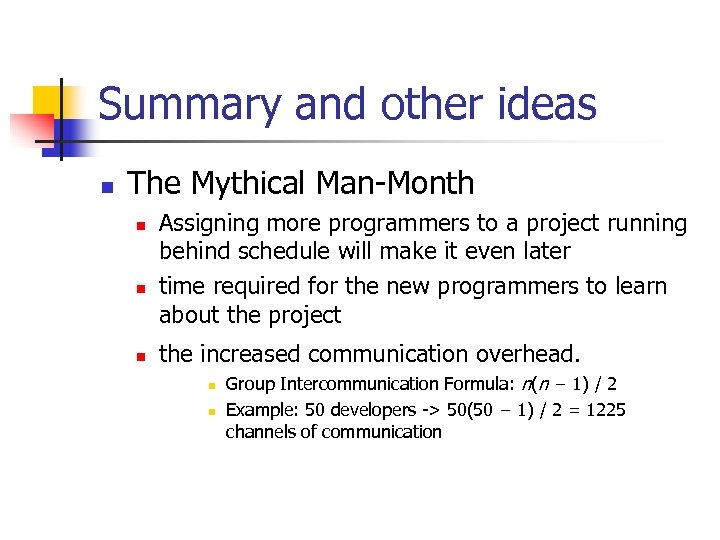 Summary and other ideas

The Mythical Man-Month

Assigning more programmers to a project running behind schedule will make it even later

time required for the new programmers to learn about the project

the increased communication overhead.

Group Intercommunication Formula: $n(n - 1) / 2$

Example: 50 developers -> $50(50 - 1) / 2 = 1225$ channels of communication